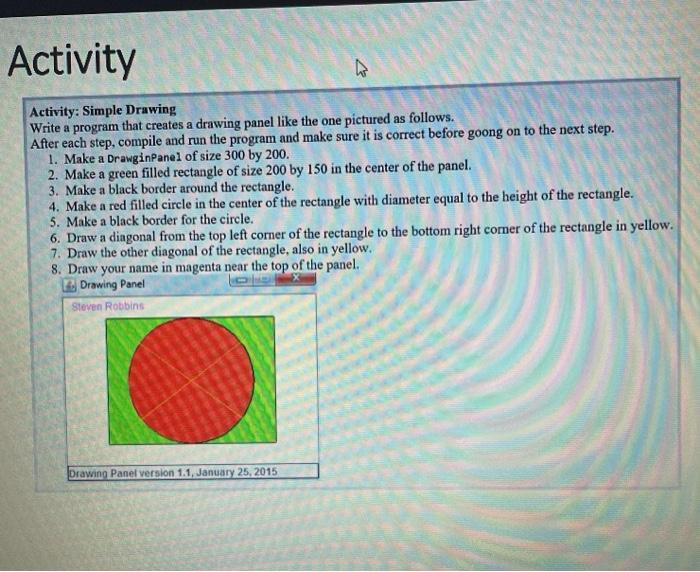 Activity

Activity: Simple Drawing
Write a program that creates a drawing panel like the one pictured as follows.
After each step, compile and run the program and make sure it is correct before goong on to the next step.
1. Make a DrawginPanel of size 300 by 200.
2. Make a green filled rectangle of size 200 by 150 in the center of the panel.
3. Make a black border around the rectangle.
4. Make a red filled circle in the center of the rectangle with diameter equal to the height of the rectangle.
5. Make a black border for the circle.
6. Draw a diagonal from the top left corner of the rectangle to the bottom right corner of the rectangle in yellow.
7. Draw the other diagonal of the rectangle, also in yellow.
8. Draw your name in magenta near the top of the panel.

Drawing Panel

Steven Robbins

Drawing Panel version 1.1, January 25, 2015